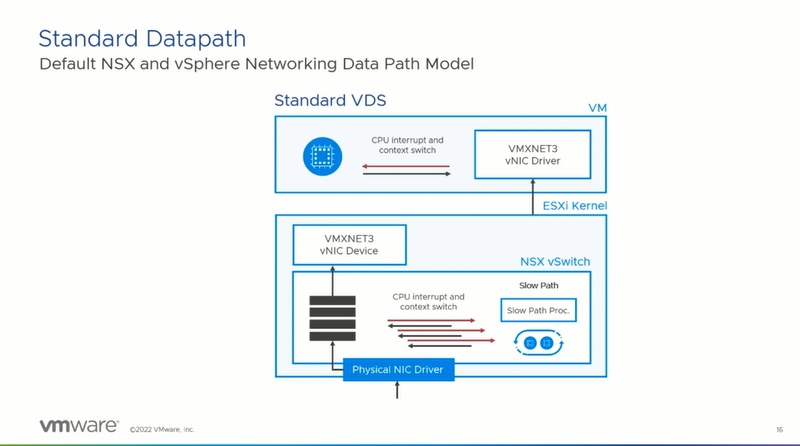 Standard Datapath
Default NSX and vSphere Networking Data Path Model

Standard VDS

VM

CPU interrupt and context switch

VMXNET3 vNIC Driver

ESXi Kernel

VMXNET3 vNIC Device

NSX vSwitch

Slow Path

CPU interrupt and context switch

Slow Path Proc.

Physical NIC Driver

vmware ©2022 VMware, Inc.

16